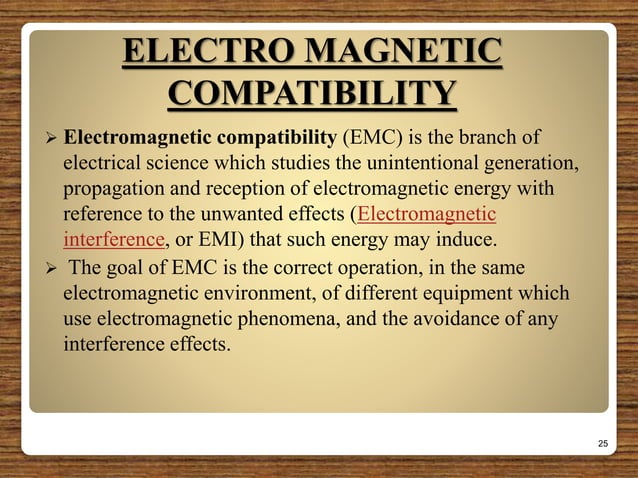 ELECTRO MAGNETIC COMPATIBILITY

➢ Electromagnetic compatibility (EMC) is the branch of electrical science which studies the unintentional generation, propagation and reception of electromagnetic energy with reference to the unwanted effects (Electromagnetic interference, or EMI) that such energy may induce.

➢ The goal of EMC is the correct operation, in the same electromagnetic environment, of different equipment which use electromagnetic phenomena, and the avoidance of any interference effects.

25